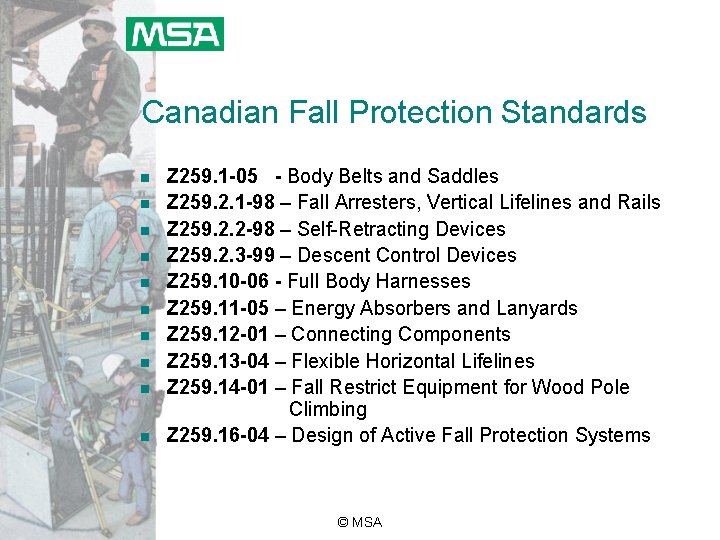 MSA

Canadian Fall Protection Standards

- Z259.1-05 - Body Belts and Saddles
- Z259.2.1-98 – Fall Arresters, Vertical Lifelines and Rails
- Z259.2.2-98 – Self-Retracting Devices
- Z259.2.3-99 – Descent Control Devices
- Z259.10-06 - Full Body Harnesses
- Z259.11-05 – Energy Absorbers and Lanyards
- Z259.12-01 – Connecting Components
- Z259.13-04 – Flexible Horizontal Lifelines
- Z259.14-01 – Fall Restrict Equipment for Wood Pole Climbing
- Z259.16-04 – Design of Active Fall Protection Systems

© MSA